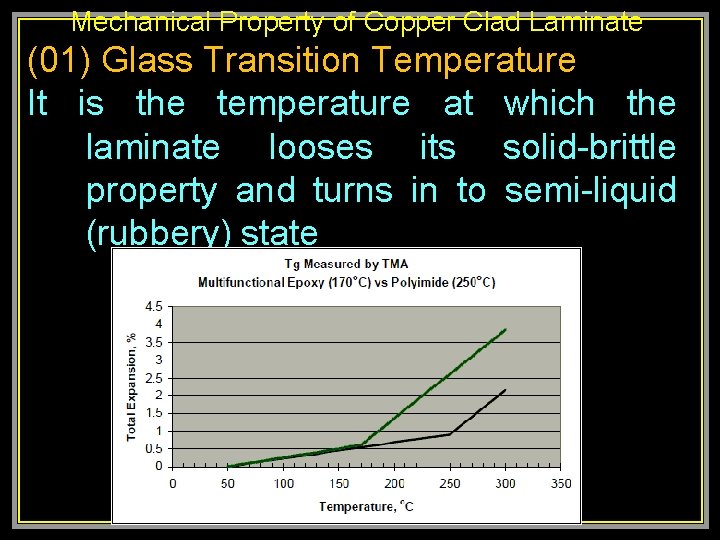 Mechanical Property of Copper Clad Laminate

(01) Glass Transition Temperature

It is the temperature at which the laminate looses its solid-brittle property and turns in to semi-liquid (rubbery) state

Tg Measured by TMA
Multifunctional Epoxy (170°C) vs Polyimide (250°C)

Total Expansion, %

4.5
4
3.5
3
2.5
2
1.5
1
0.5
0

0 50 100 150 200 250 300 350

Temperature, °C